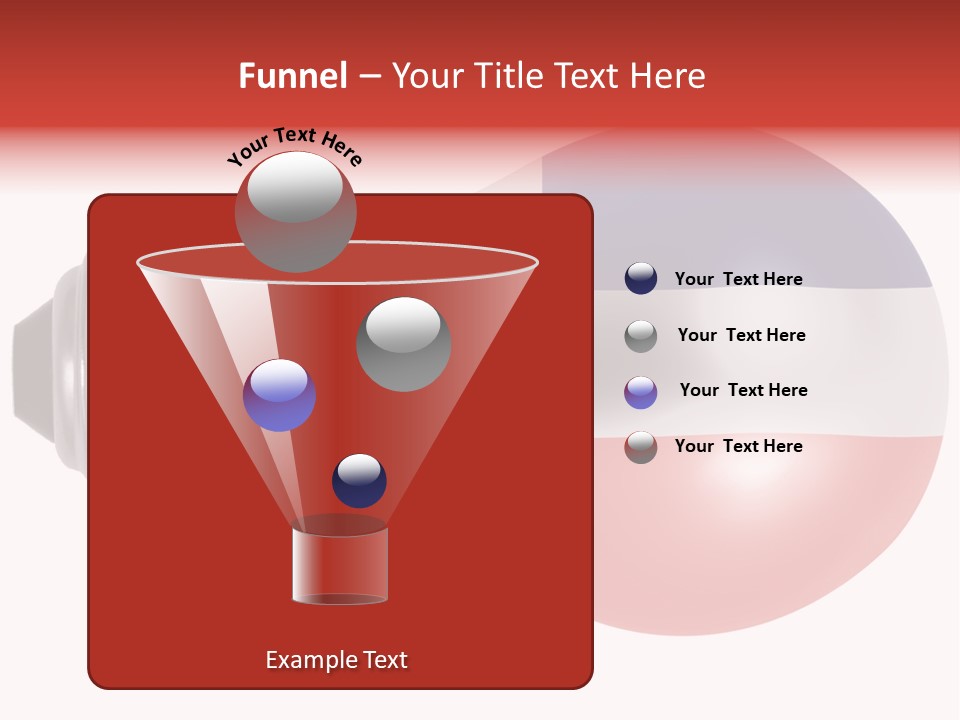 Funnel – Your Title Text Here

Your Text Here

Your Text Here

Your Text Here

Your Text Here

Your Text Here

Example Text